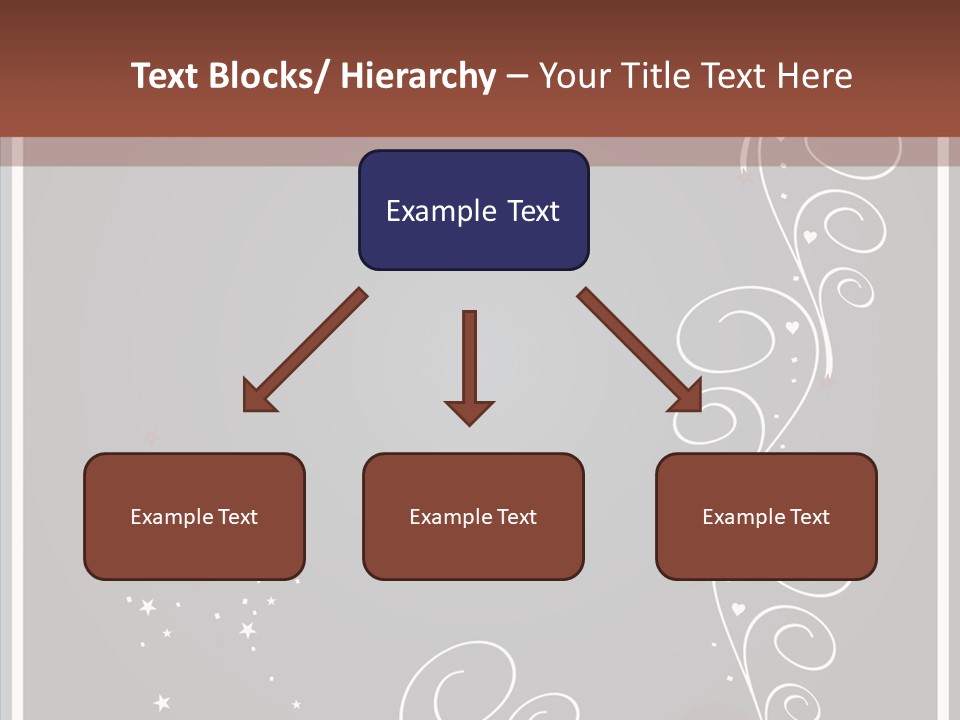 Text Blocks/ Hierarchy – Your Title Text Here

Example Text

Example Text

Example Text

Example Text